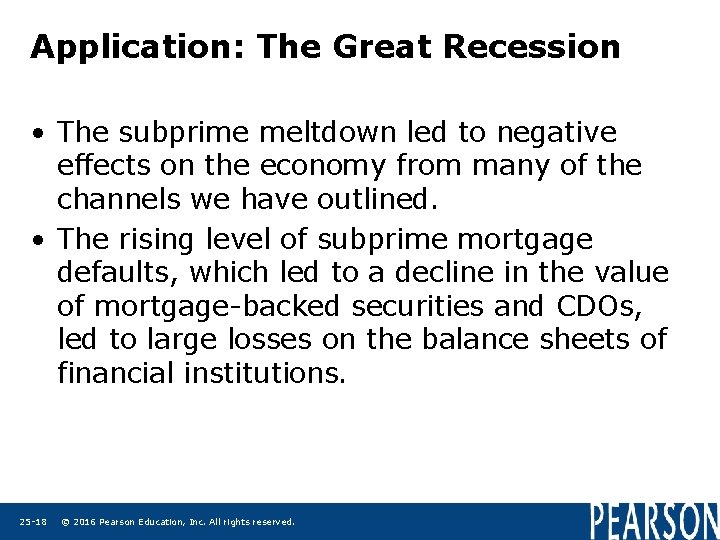 Application: The Great Recession

• The subprime meltdown led to negative effects on the economy from many of the channels we have outlined.

• The rising level of subprime mortgage defaults, which led to a decline in the value of mortgage-backed securities and CDOs, led to large losses on the balance sheets of financial institutions.

25-18 © 2016 Pearson Education, Inc. All rights reserved.

PEARSON